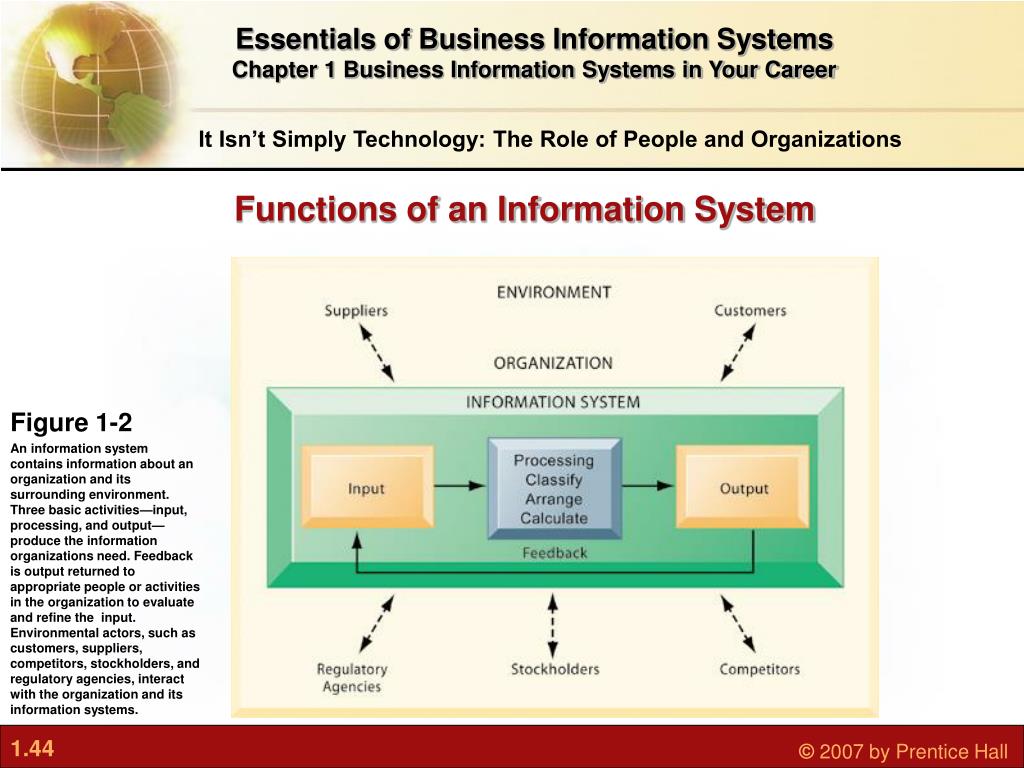 Essentials of Business Information Systems
Chapter 1 Business Information Systems in Your Career

It Isn't Simply Technology: The Role of People and Organizations

Functions of an Information System

Figure 1-2

An information system contains information about an organization and its surrounding environment. Three basic activities—input, processing, and output—produce the information organizations need. Feedback is output returned to appropriate people or activities in the organization to evaluate and refine the input. Environmental actors, such as customers, suppliers, competitors, stockholders, and regulatory agencies, interact with the organization and its information systems.

ENVIRONMENT
Suppliers
Customers
ORGANIZATION
INFORMATION SYSTEM
Input
Processing
Classify
Arrange
Calculate
Output
Feedback
Regulatory Agencies
Stockholders
Competitors

1.44

© 2007 by Prentice Hall